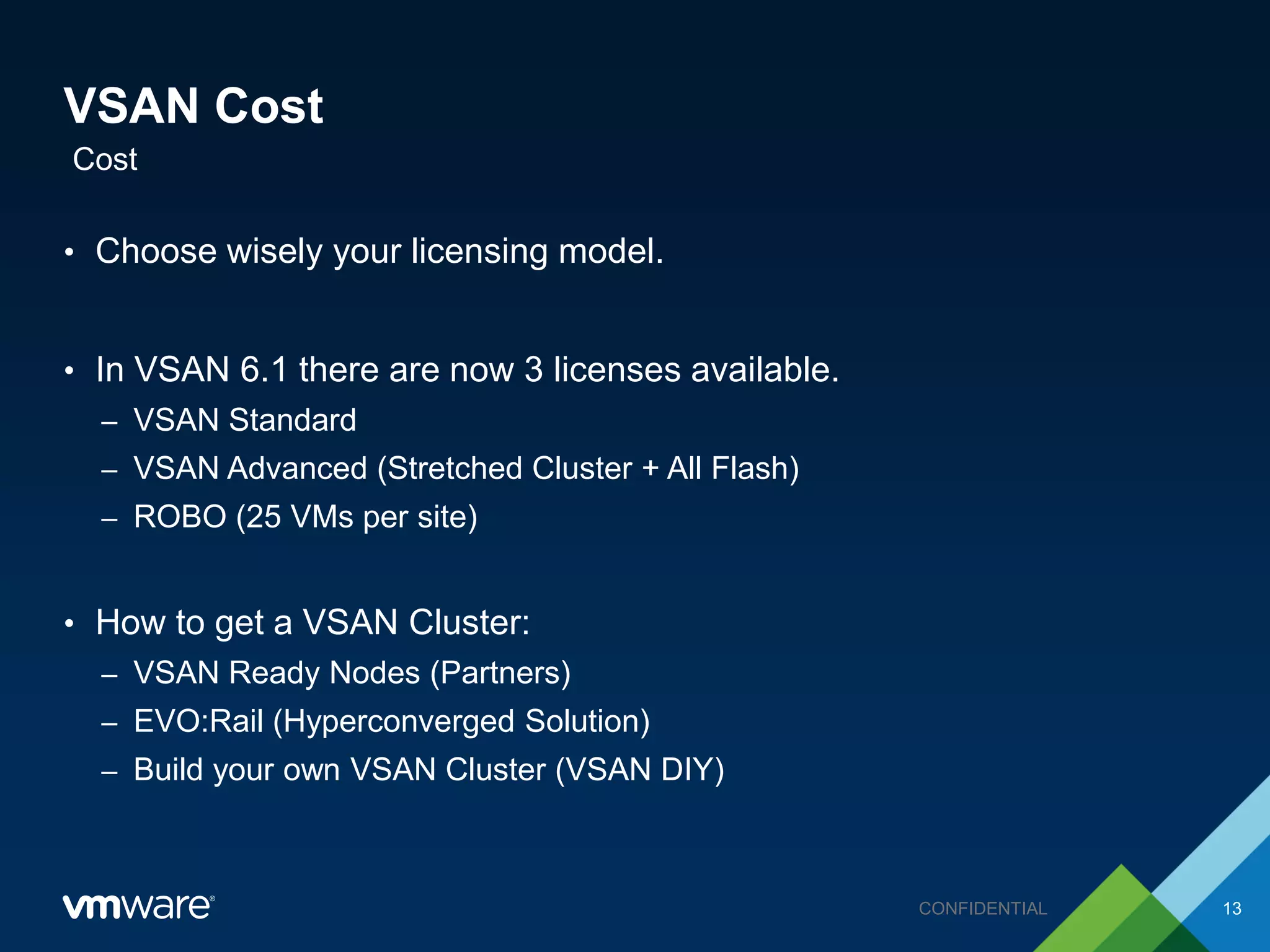 VSAN Cost
Cost

• Choose wisely your licensing model.

• In VSAN 6.1 there are now 3 licenses available.
– VSAN Standard
– VSAN Advanced (Stretched Cluster + All Flash)
– ROBO (25 VMs per site)

• How to get a VSAN Cluster:
– VSAN Ready Nodes (Partners)
– EVO:Rail (Hyperconverged Solution)
– Build your own VSAN Cluster (VSAN DIY)

vmware®

CONFIDENTIAL

13